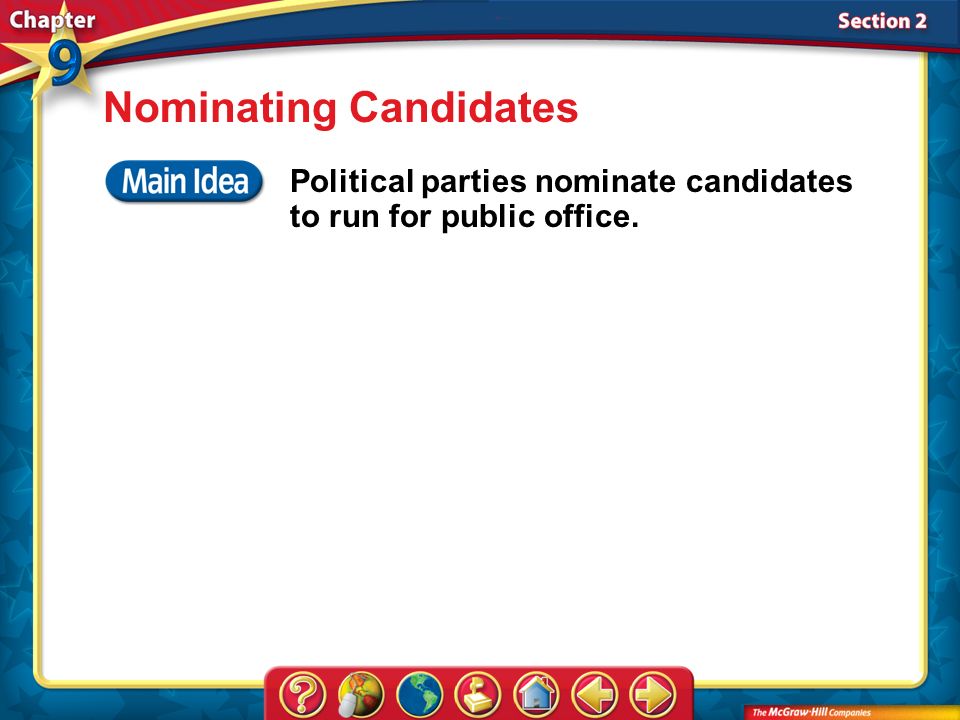 Chapter 9

Section 2

Nominating Candidates

Main Idea

Political parties nominate candidates to run for public office.

?

The McGraw-Hill Companies